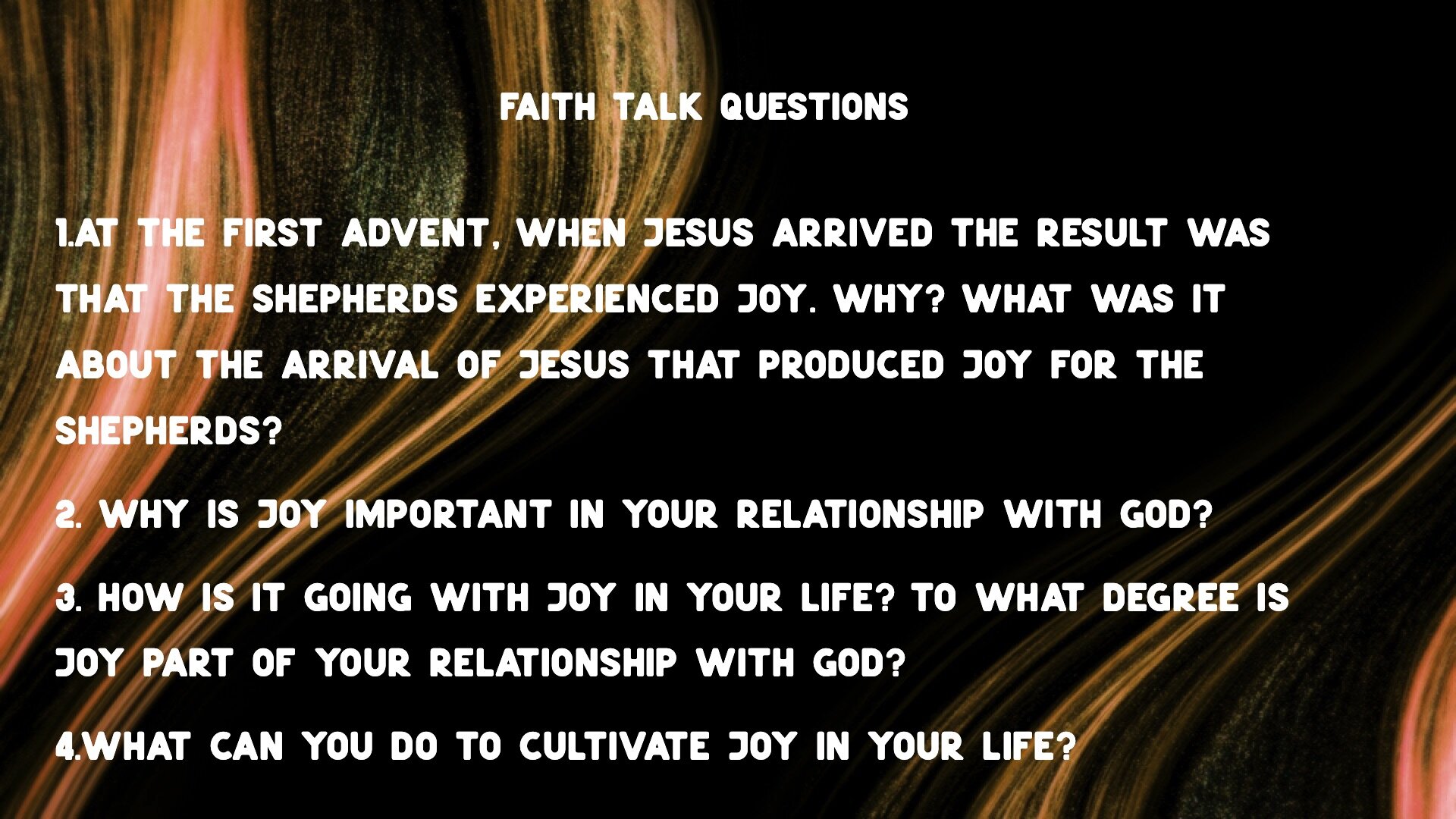 FAITH TALK QUESTIONS

1.AT THE FIRST ADVENT, WHEN JESUS ARRIVED THE RESULT WAS THAT THE SHEPHERDS EXPERIENCED JOY. WHY? WHAT WAS IT ABOUT THE ARRIVAL OF JESUS THAT PRODUCED JOY FOR THE SHEPHERDS?

2. WHY IS JOY IMPORTANT IN YOUR RELATIONSHIP WITH GOD?

3. HOW IS IT GOING WITH JOY IN YOUR LIFE? TO WHAT DEGREE IS JOY PART OF YOUR RELATIONSHIP WITH GOD?

4.WHAT CAN YOU DO TO CULTIVATE JOY IN YOUR LIFE?